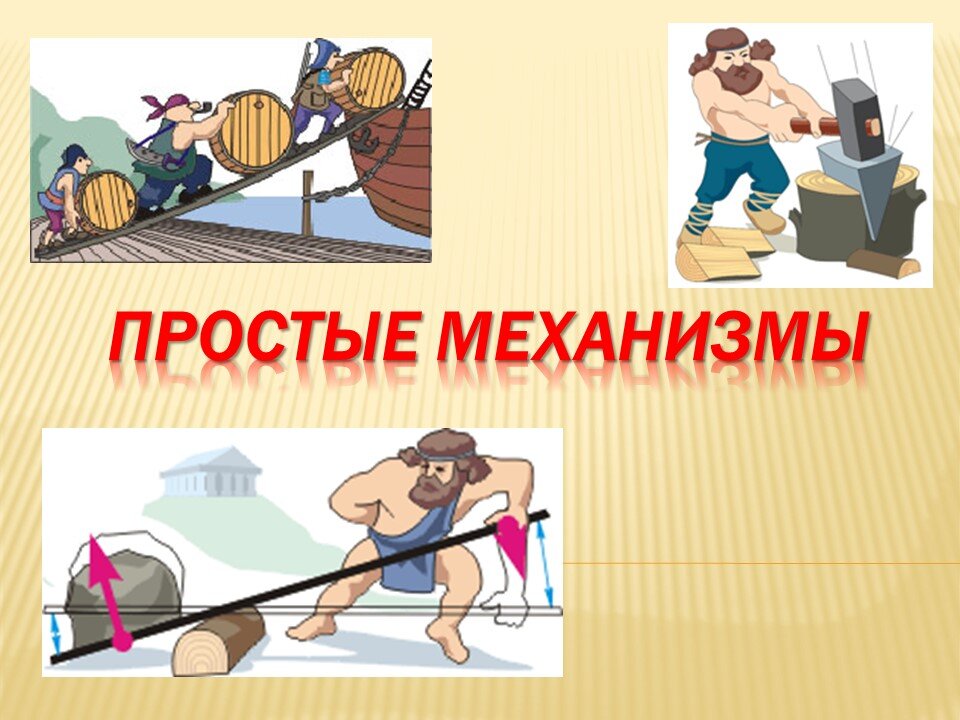 ПРОСТЫЕ МЕХАНИЗМЫ